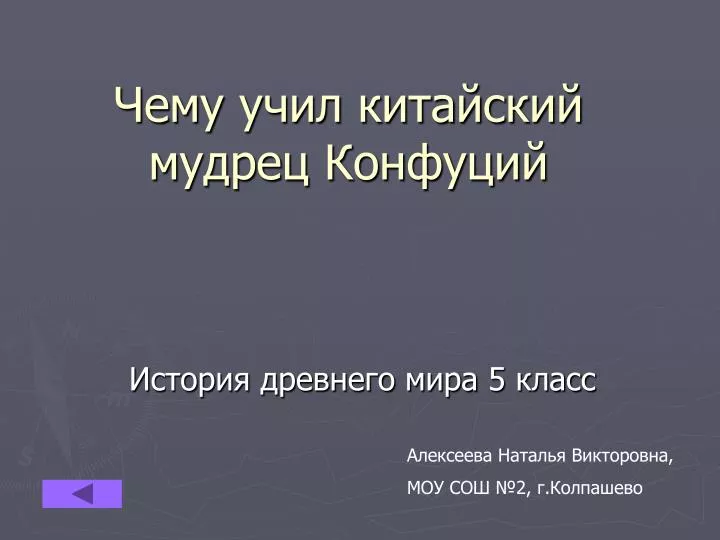 Чему учил китайский мудрец Конфуций

История древнего мира 5 класс

Алексеева Наталья Викторовна,

МОУ СОШ №2, г.Колпашево